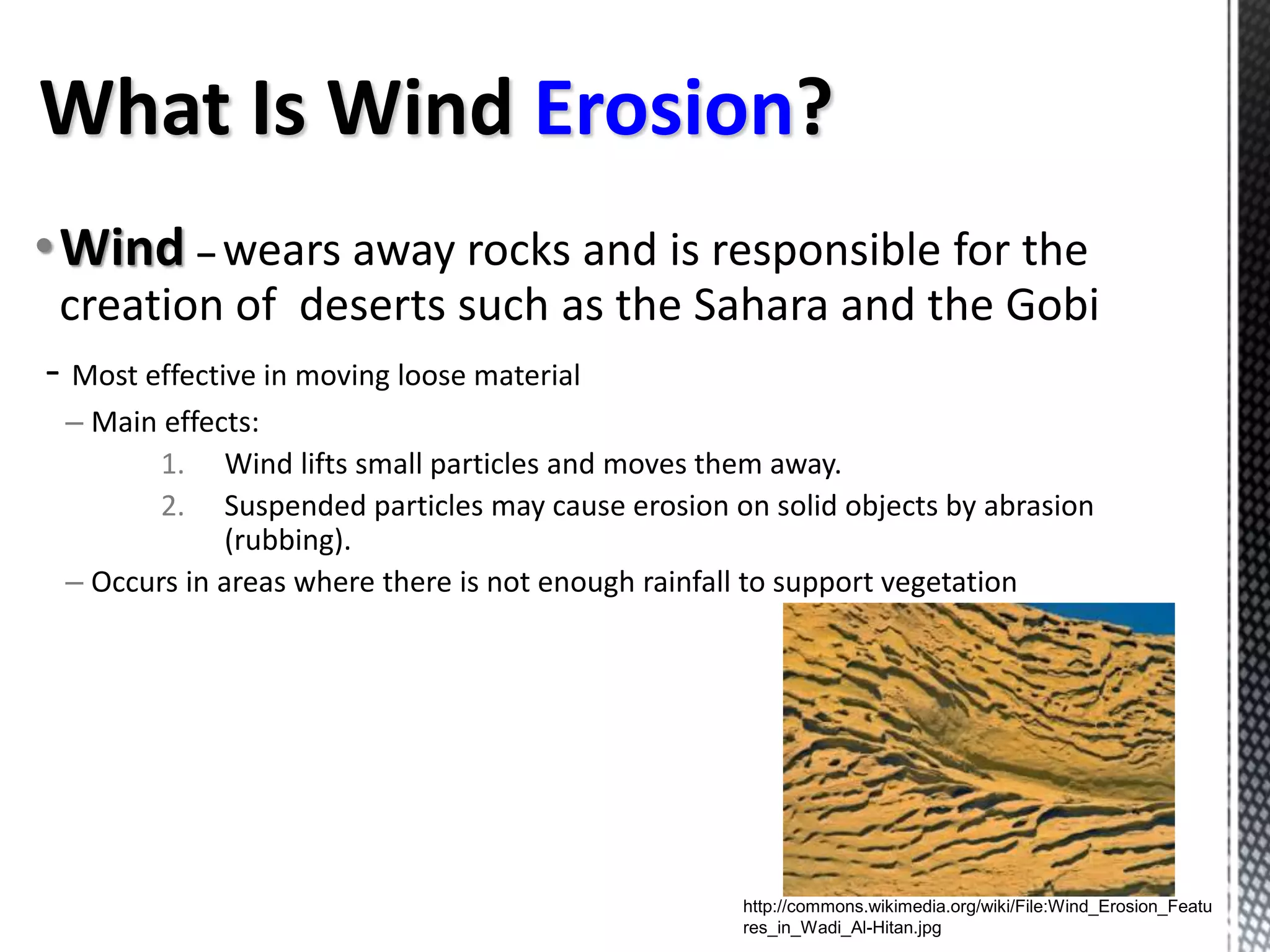 What Is Wind Erosion?

• Wind – wears away rocks and is responsible for the creation of deserts such as the Sahara and the Gobi

- Most effective in moving loose material

– Main effects:

1. Wind lifts small particles and moves them away.
2. Suspended particles may cause erosion on solid objects by abrasion (rubbing).

– Occurs in areas where there is not enough rainfall to support vegetation

http://commons.wikimedia.org/wiki/File:Wind_Erosion_Features_in_Wadi_Al-Hitan.jpg